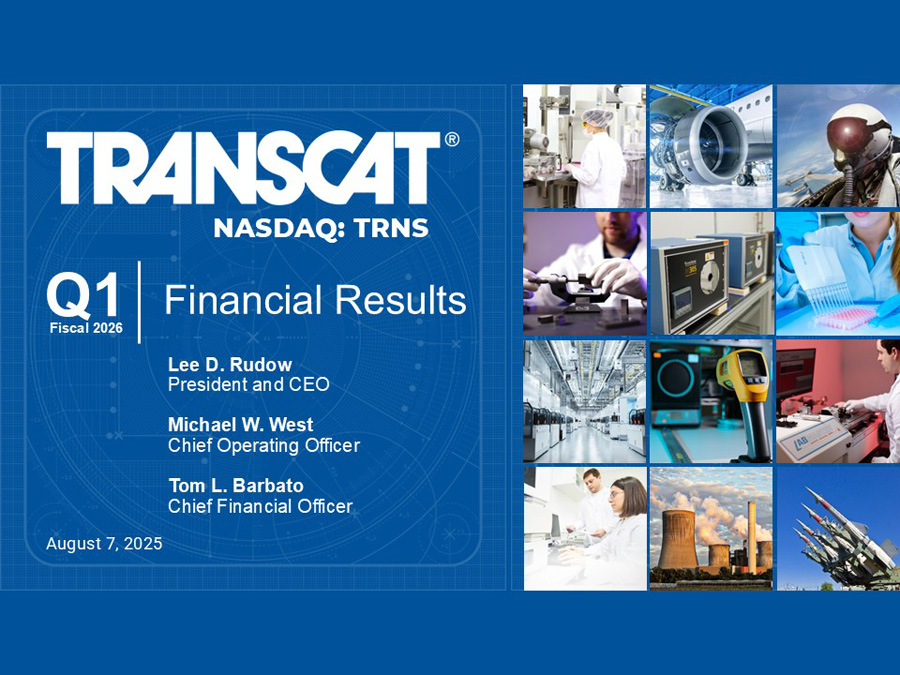 TRANSCAT®
NASDAQ: TRNS

Q1
Fiscal 2026

Financial Results

Lee D. Rudow
President and CEO

Michael W. West
Chief Operating Officer

Tom L. Barbato
Chief Financial Officer

August 7, 2025